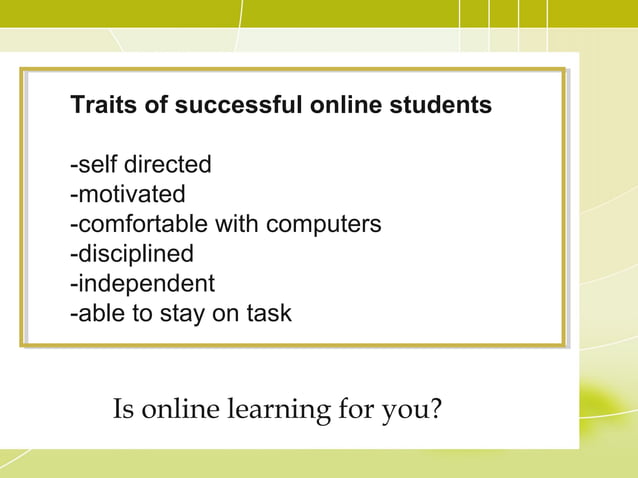 Traits of successful online students

-self directed
-motivated
-comfortable with computers
-disciplined
-independent
-able to stay on task

Is online learning for you?